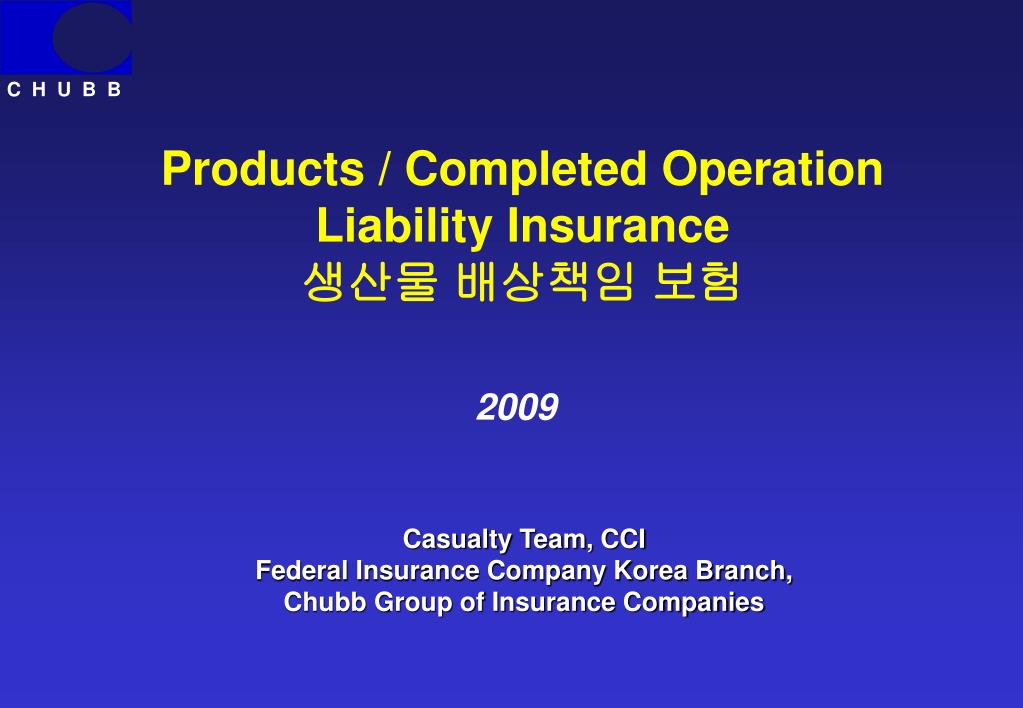 C H U B B

Products / Completed Operation Liability Insurance
생산물 배상책임 보험

2009

Casualty Team, CCI
Federal Insurance Company Korea Branch,
Chubb Group of Insurance Companies